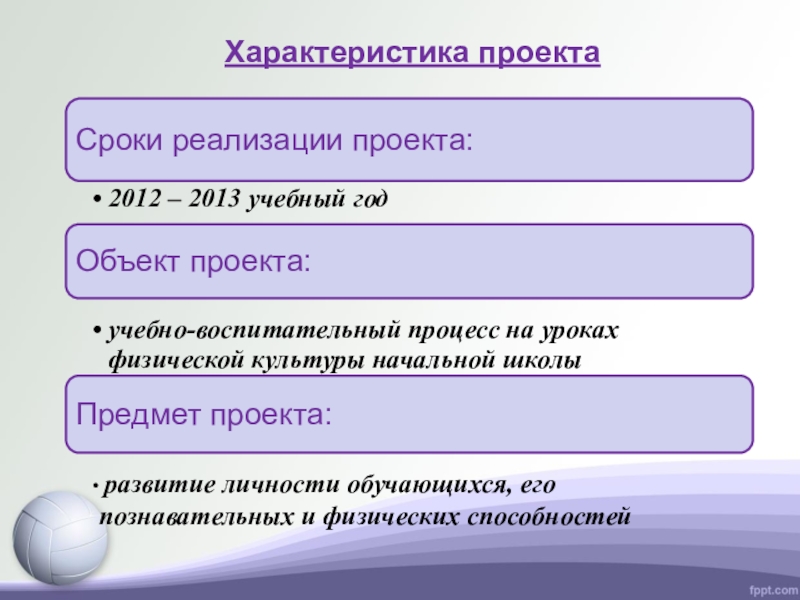 Характеристика проекта

Сроки реализации проекта:

• 2012 – 2013 учебный год

Объект проекта:

• учебно-воспитательный процесс на уроках физической культуры начальной школы

Предмет проекта:

• развитие личности обучающихся, его познавательных и физических способностей

fppt.com